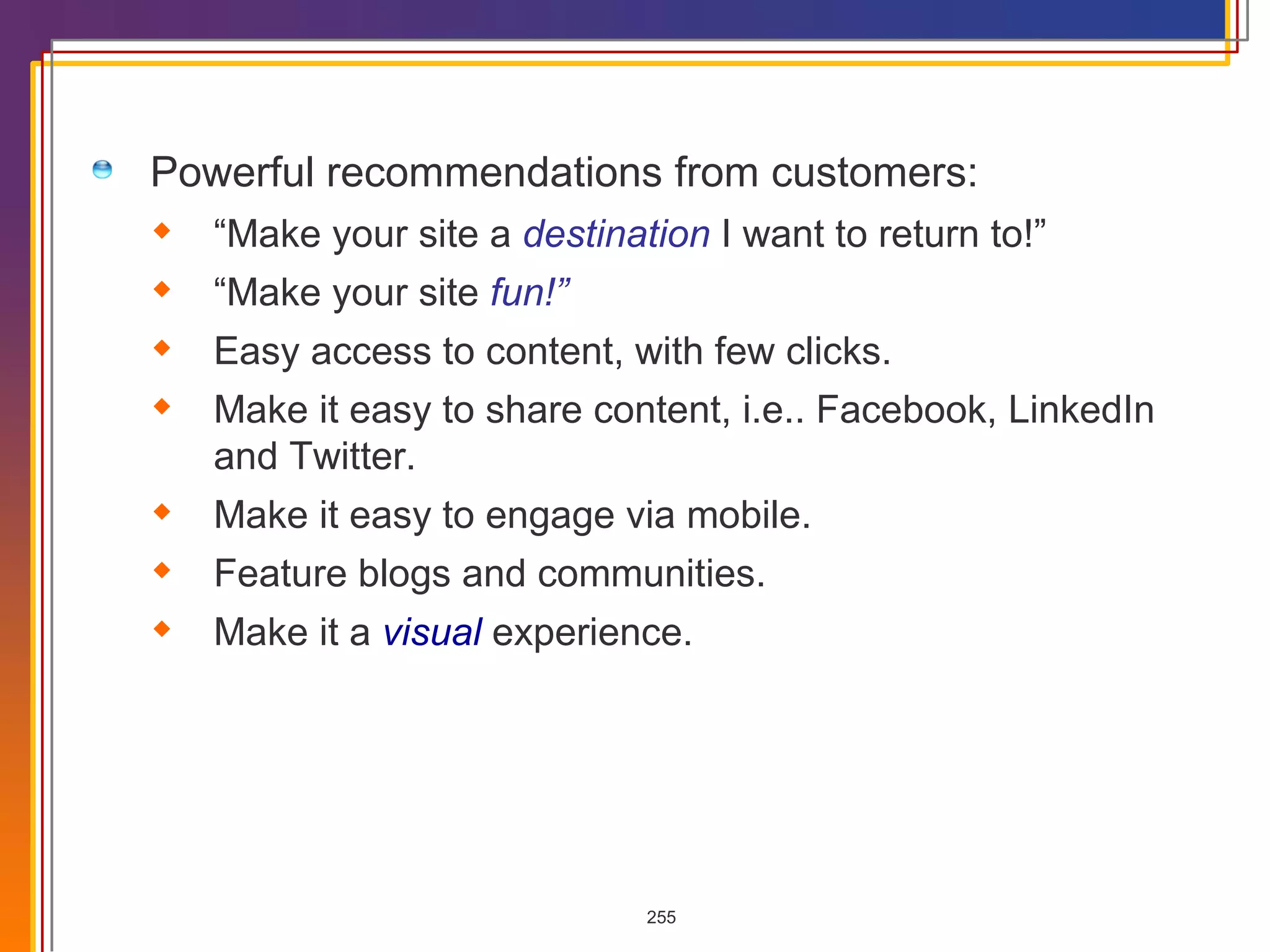 Powerful recommendations from customers:

“Make your site a destination I want to return to!”

“Make your site fun!”

Easy access to content, with few clicks.

Make it easy to share content, i.e.. Facebook, LinkedIn and Twitter.

Make it easy to engage via mobile.

Feature blogs and communities.

Make it a visual experience.

255